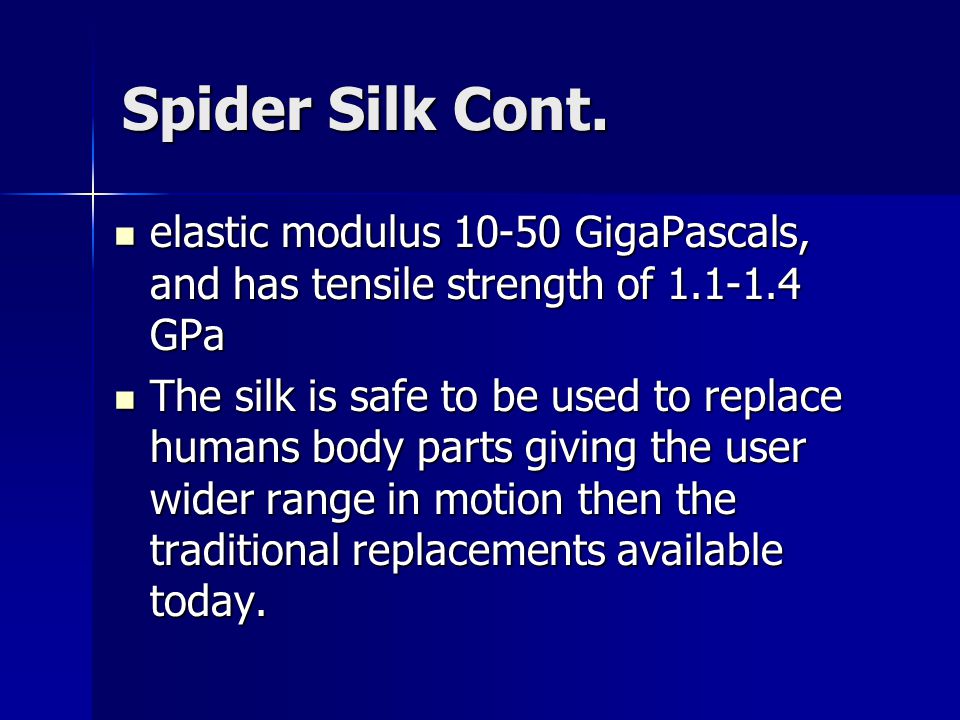 Spider Silk Cont.

- elastic modulus 10-50 GigaPascals, and has tensile strength of 1.1-1.4 GPa
- The silk is safe to be used to replace humans body parts giving the user wider range in motion then the traditional replacements available today.